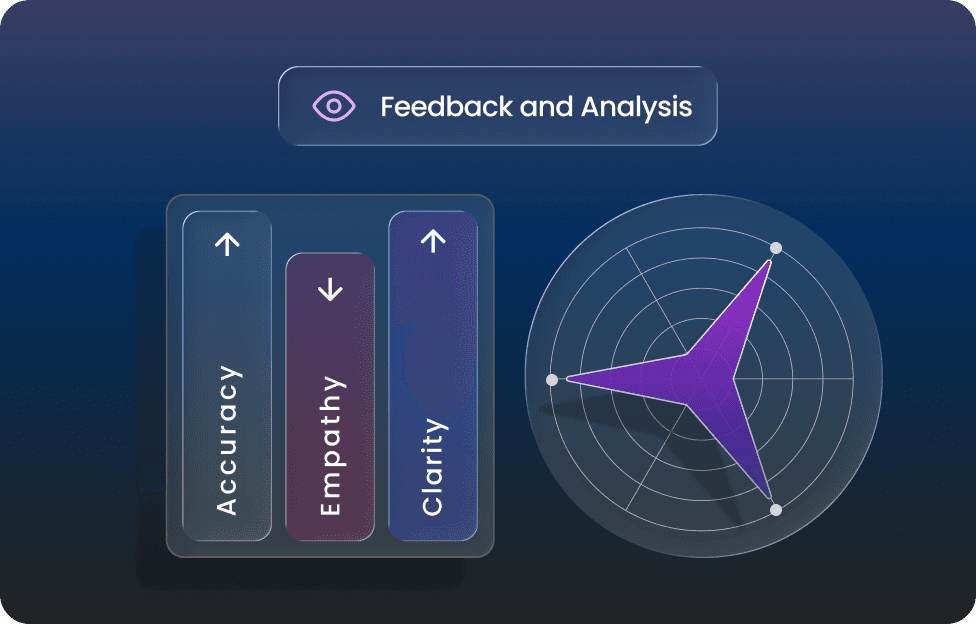 Feedback and Analysis

Accuracy

Empathy

Clarity